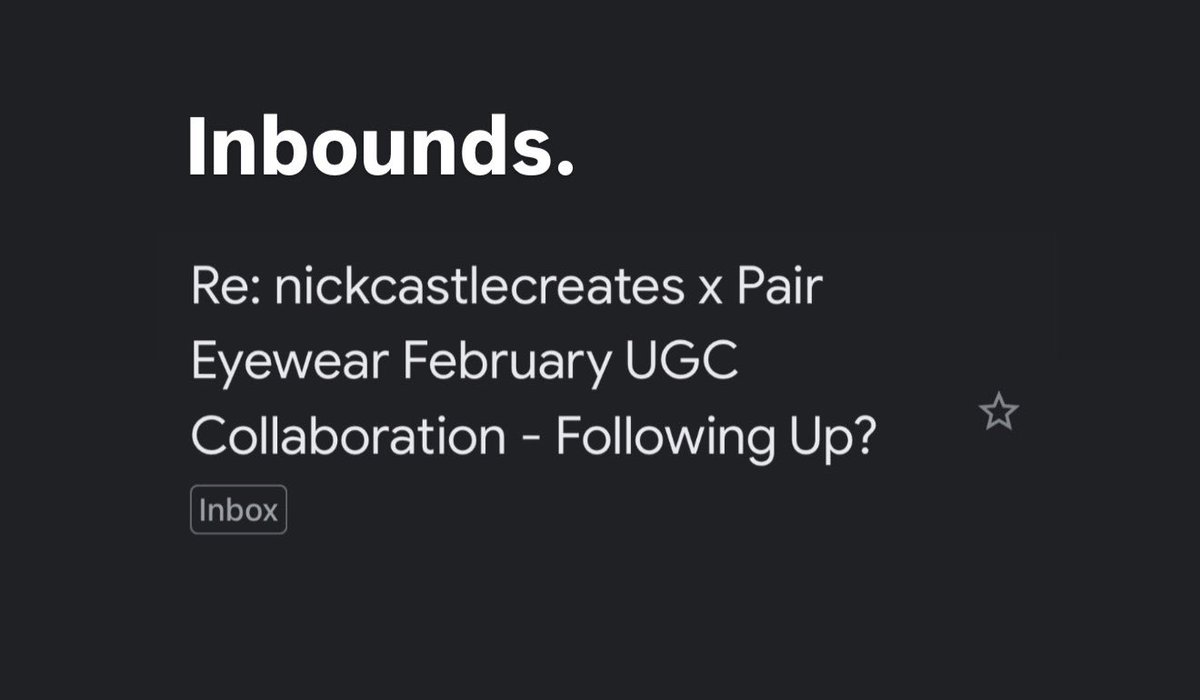 Inbounds.

Re: nickcastlecreates x Pair Eyewear February UGC Collaboration - Following Up?

Inbox